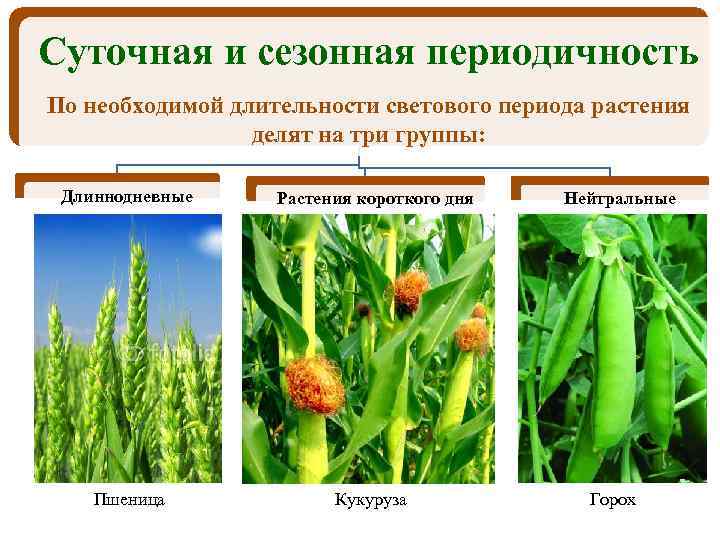 Суточная и сезонная периодичность

По необходимой длительности светового периода растения делят на три группы:

Длиннодневные

Растения короткого дня

Нейтральные

fotolia

Пшеница

Кукуруза

Горох